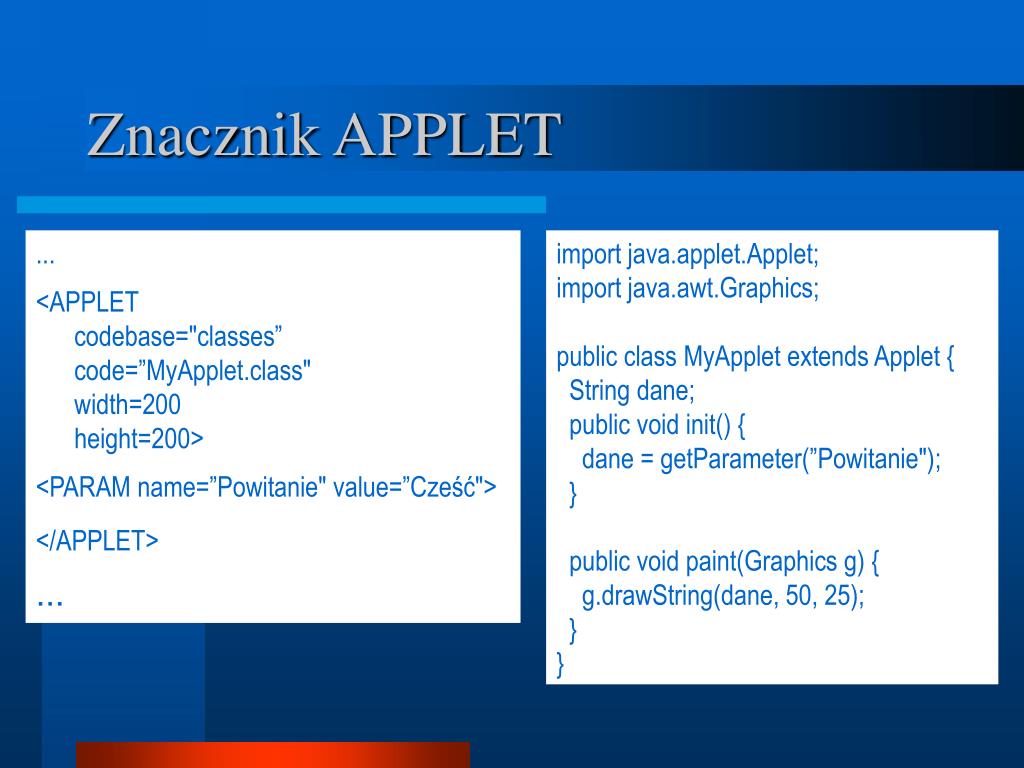 Znacznik APPLET

...

<APPLET
codebase="classes”
code=”MyApplet.class"
width=200
height=200>

<PARAM name=”Powitanie" value=”Cześć">

</APPLET>

...

import java.applet.Applet;
import java.awt.Graphics;

public class MyApplet extends Applet {
String dane;
public void init() {
dane = getParameter(”Powitanie");
}

public void paint(Graphics g) {
g.drawString(dane, 50, 25);
}
}